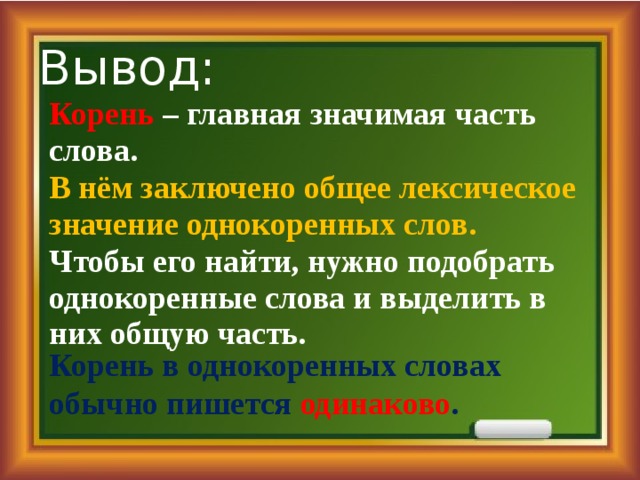 Вывод:

Корень – главная значимая часть слова.

В нём заключено общее лексическое значение однокоренных слов.

Чтобы его найти, нужно подобрать однокоренные слова и выделить в них общую часть.

Корень в однокоренных словах обычно пишется одинаково.